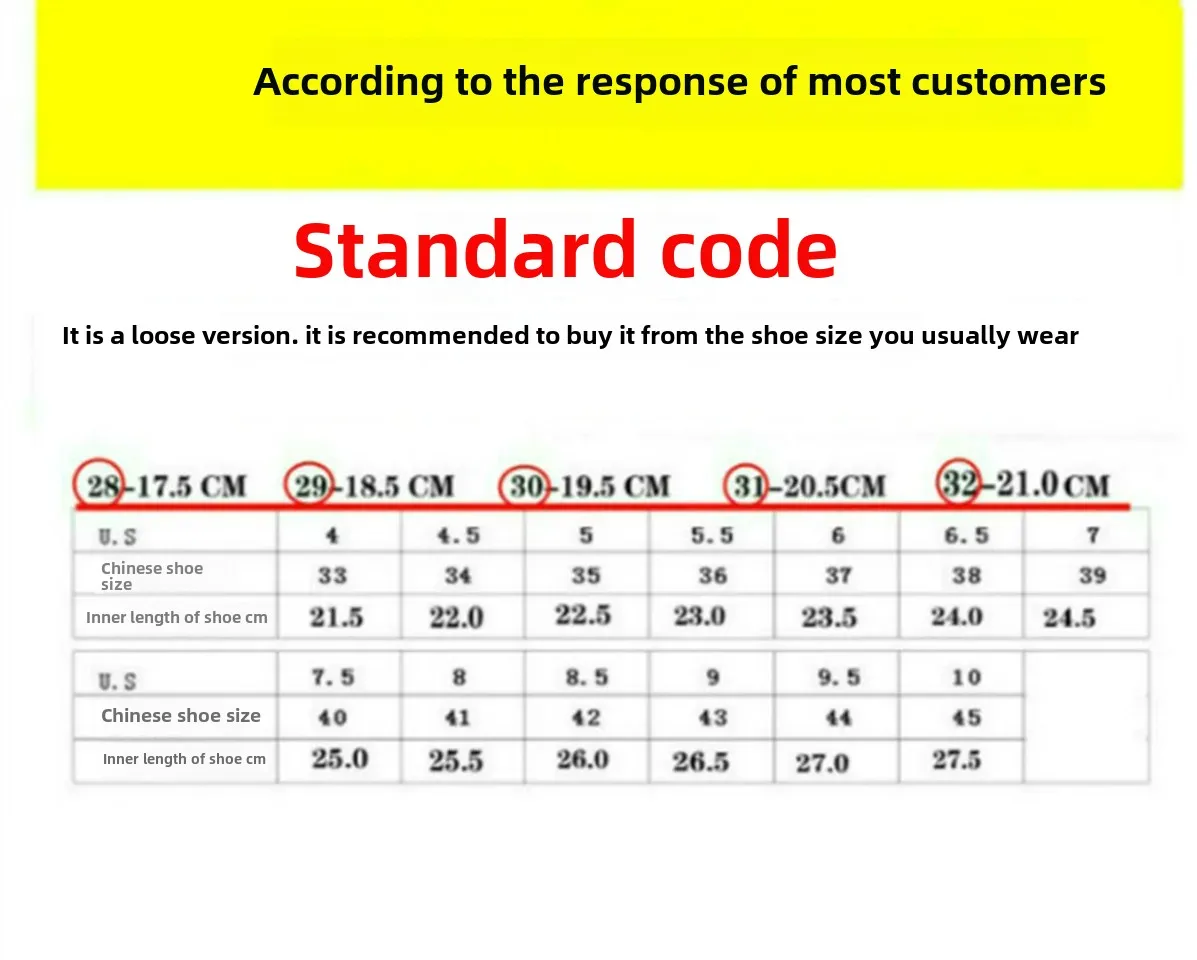 According to the response of most customers

Standard code

It is a loose version. it is recommended to buy it from the shoe size you usually wear

28-17.5 CM 29-18.5 CM 30-19.5 CM 31-20.5CM 32-21.0CM

| U.S | 4 | 4.5 | 5 | 5.5 | 6 | 6.5 | 7 |
|---|---|---|---|---|---|---|---|
| Chinese shoe size | 33 | 34 | 35 | 36 | 37 | 38 | 39 |
| Inner length of shoe cm | 21.5 | 22.0 | 22.5 | 23.0 | 23.5 | 24.0 | 24.5 |

| U.S | 7.5 | 8 | 8.5 | 9 | 9.5 | 10 | |
|---|---|---|---|---|---|---|---|
| Chinese shoe size | 40 | 41 | 42 | 43 | 44 | 45 | |
| Inner length of shoe cm | 25.0 | 25.5 | 26.0 | 26.5 | 27.0 | 27.5 | |